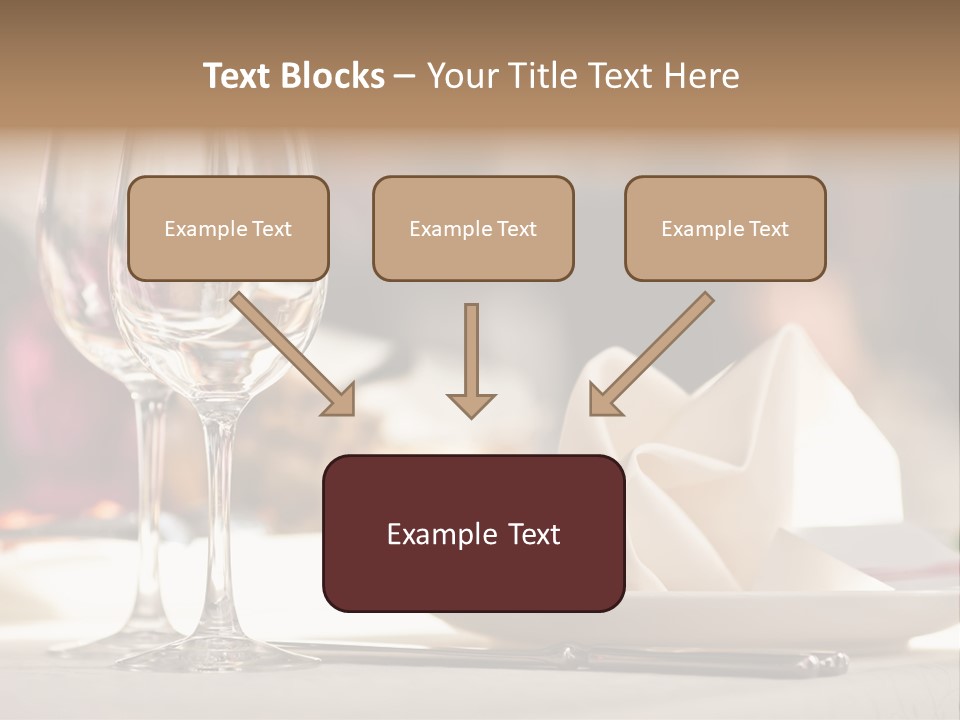 Text Blocks – Your Title Text Here

Example Text

Example Text

Example Text

Example Text